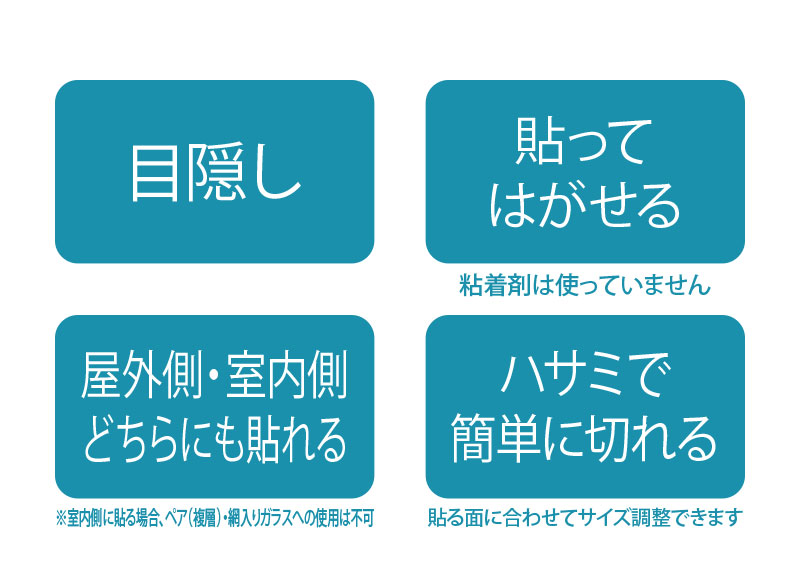 目隠し

貼って
はがせる

粘着剤は使っていません

屋外側・室内側
どちらにも貼れる

※室内側に貼る場合、ペア（複層）・網入りガラスへの使用は不可

ハサミで
簡単に切れる

貼る面に合わせてサイズ調整できます